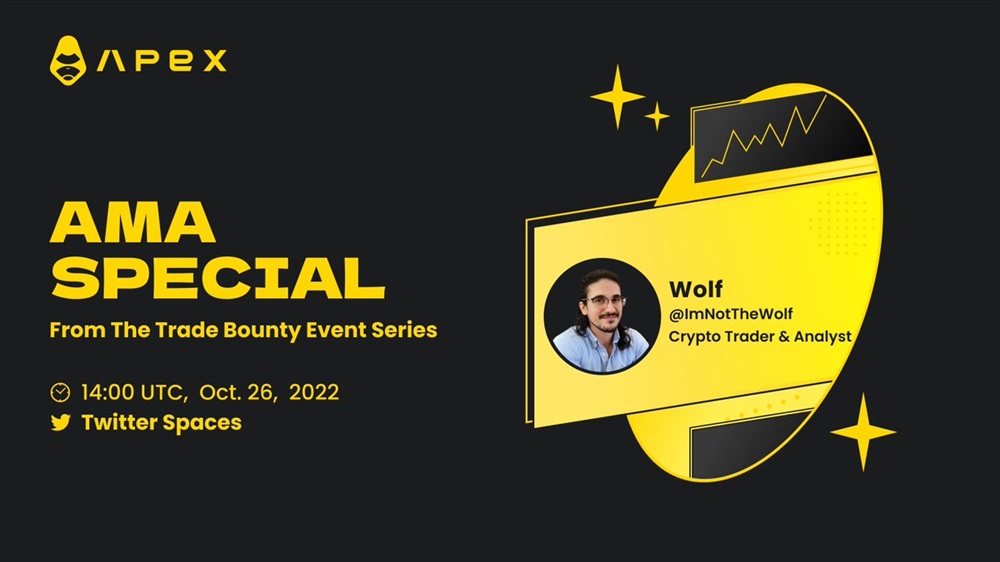 APEX

AMA SPECIAL

From The Trade Bounty Event Series

14:00 UTC, Oct. 26, 2022

Twitter Spaces

Wolf
@ImNotTheWolf
Crypto Trader & Analyst